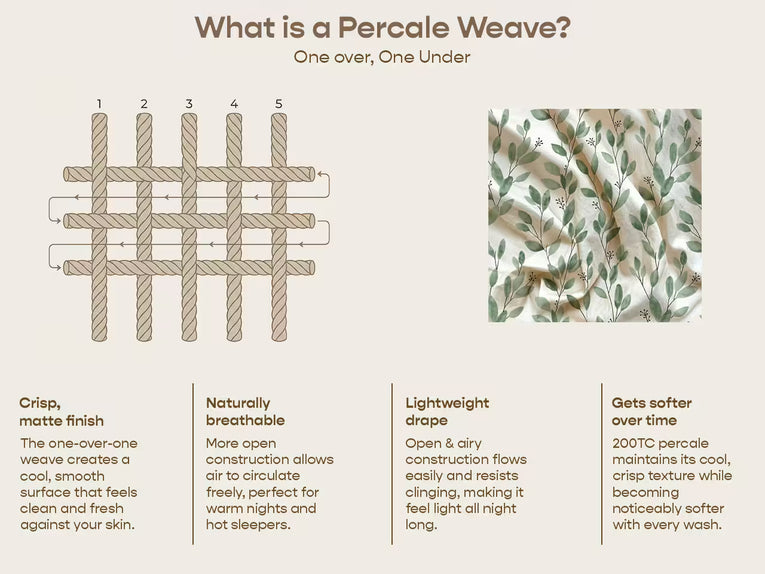 What is a Percale Weave?
One over, One Under

1 2 3 4 5

Crisp, matte finish
The one-over-one weave creates a cool, smooth surface that feels clean and fresh against your skin.

Naturally breathable
More open construction allows air to circulate freely, perfect for warm nights and hot sleepers.

Lightweight drape
Open & airy construction flows easily and resists clinging, making it feel light all night long.

Gets softer over time
200TC percale maintains its cool, crisp texture while becoming noticeably softer with every wash.